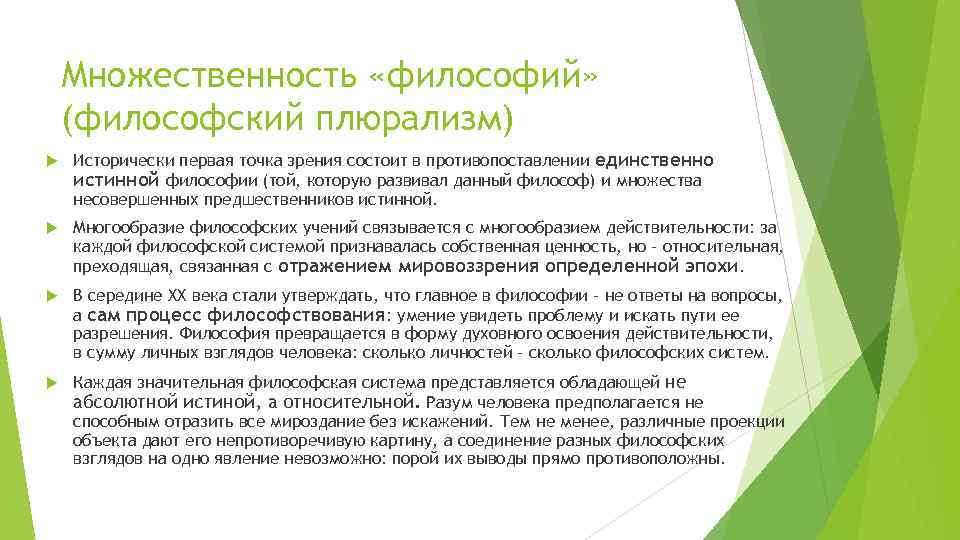 Множественность «философий» (философский плюрализм)

Исторически первая точка зрения состоит в противопоставлении единственно истинной философии (той, которую развивал данный философ) и множества несовершенных предшественников истинной.

Многообразие философских учений связывается с многообразием действительности: за каждой философской системой признавалась собственная ценность, но - относительная, преходящая, связанная с отражением мировоззрения определенной эпохи.

В середине XX века стали утверждать, что главное в философии - не ответы на вопросы, а сам процесс философствования: умение увидеть проблему и искать пути ее разрешения. Философия превращается в форму духовного освоения действительности, в сумму личных взглядов человека: сколько личностей - сколько философских систем.

Каждая значительная философская система представляется обладающей не абсолютной истиной, а относительной. Разум человека предполагается не способным отразить все мироздание без искажений. Тем не менее, различные проекции объекта дают его непротиворечивую картину, а соединение разных философских взглядов на одно явление невозможно: порой их выводы прямо противоположны.